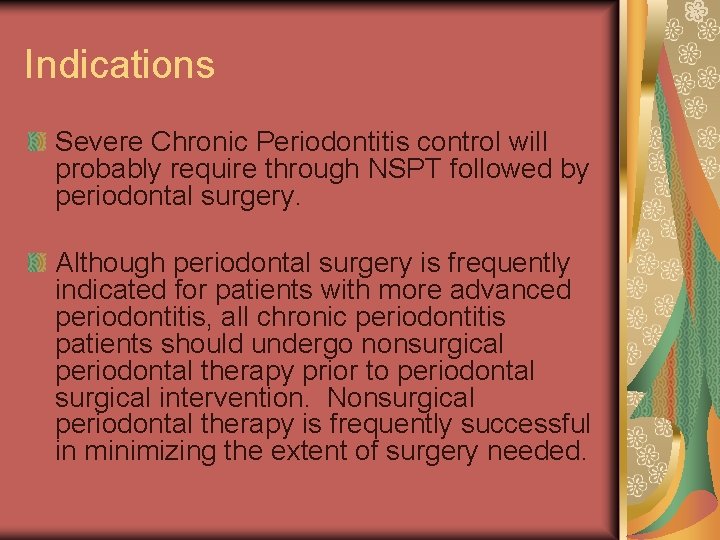 Indications

Severe Chronic Periodontitis control will probably require through NSPT followed by periodontal surgery.

Although periodontal surgery is frequently indicated for patients with more advanced periodontitis, all chronic periodontitis patients should undergo nonsurgical periodontal therapy prior to periodontal surgical intervention. Nonsurgical periodontal therapy is frequently successful in minimizing the extent of surgery needed.